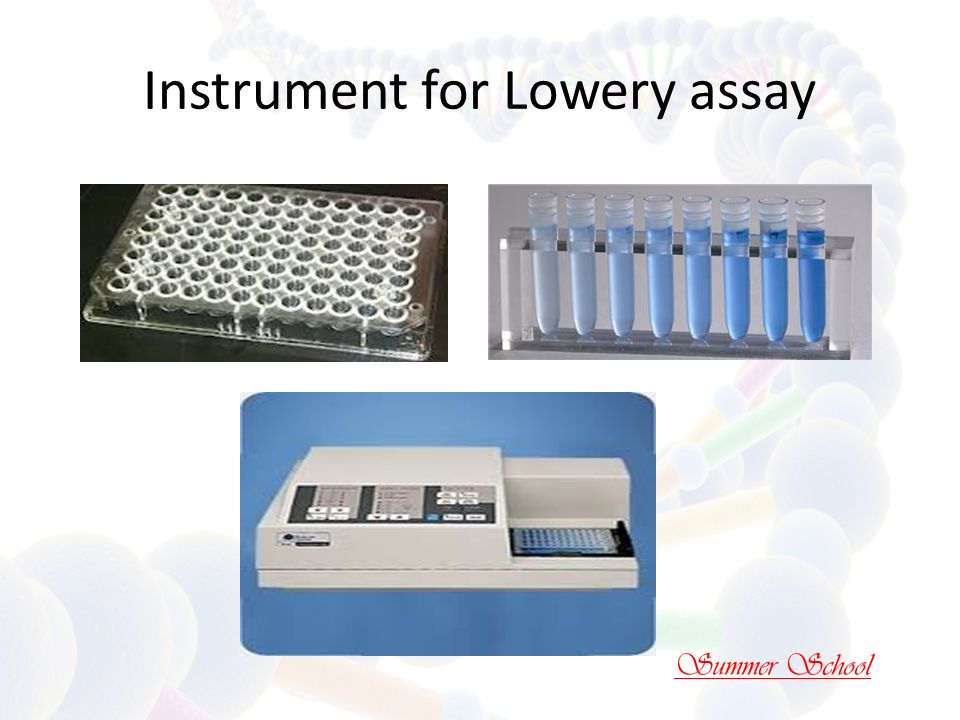 Instrument for Lowery assay

Summer School